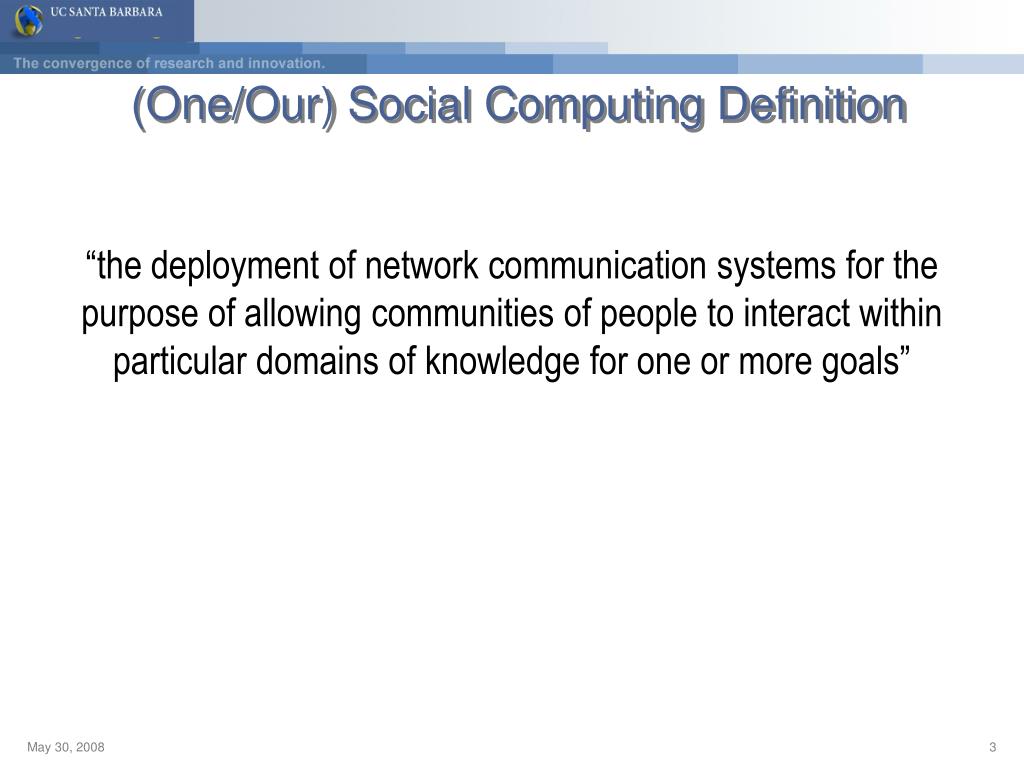 UC SANTA BARBARA

The convergence of research and innovation.

(One/Our) Social Computing Definition

“the deployment of network communication systems for the purpose of allowing communities of people to interact within particular domains of knowledge for one or more goals”

May 30, 2008

3